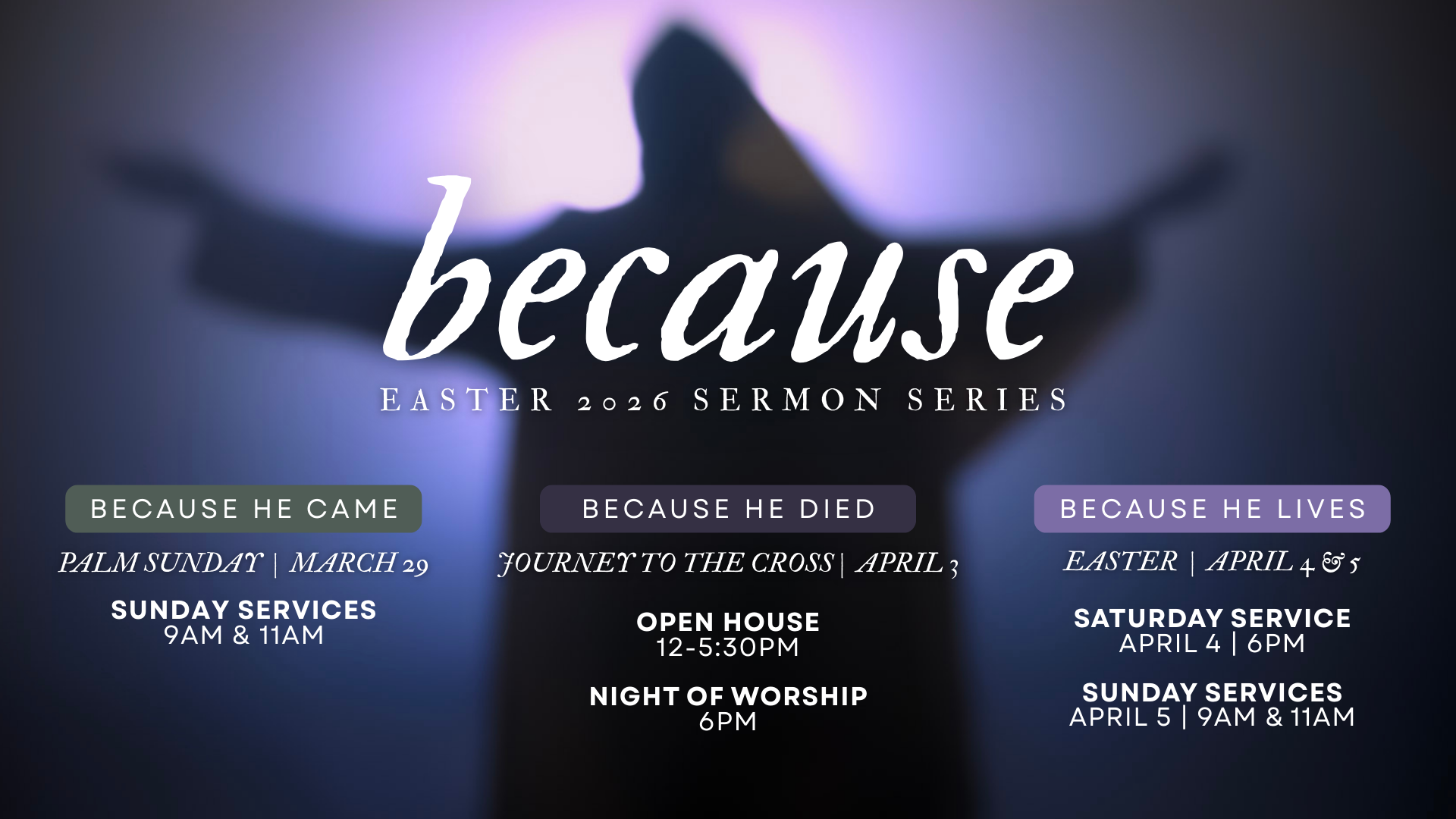 because

EASTER 2026 SERMON SERIES

BECAUSE HE CAME

PALM SUNDAY | MARCH 29

SUNDAY SERVICES
9AM & 11AM

BECAUSE HE DIED

JOURNEY TO THE CROSS | APRIL 3

OPEN HOUSE
12-5:30PM

NIGHT OF WORSHIP
6PM

BECAUSE HE LIVES

EASTER | APRIL 4 & 5

SATURDAY SERVICE
APRIL 4 | 6PM

SUNDAY SERVICES
APRIL 5 | 9AM & 11AM